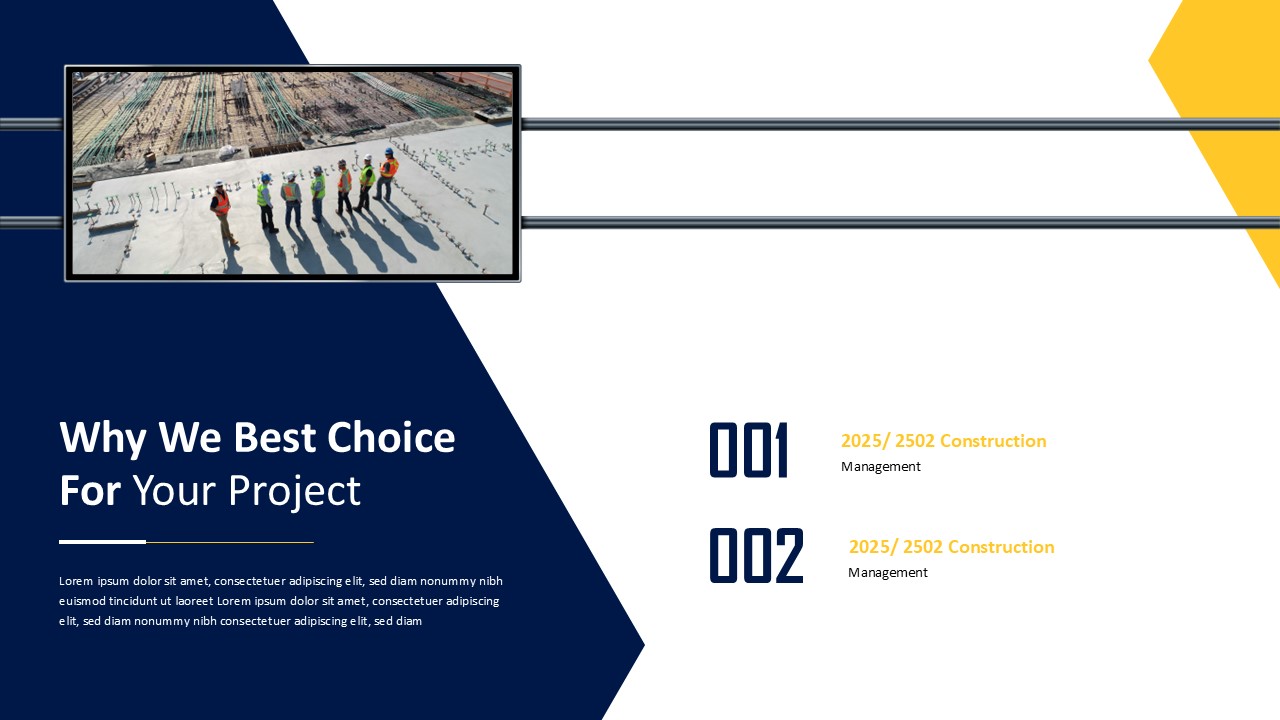 Why We Best Choice For Your Project

Lorem ipsum dolor sit amet, consectetuer adipiscing elit, sed diam nonummy nibh euismod tincidunt ut laoreet Lorem ipsum dolor sit amet, consectetuer adipiscing elit, sed diam nonummy nibh consectetuer adipiscing elit, sed diam

001

2025/ 2502 Construction
Management

002

2025/ 2502 Construction
Management